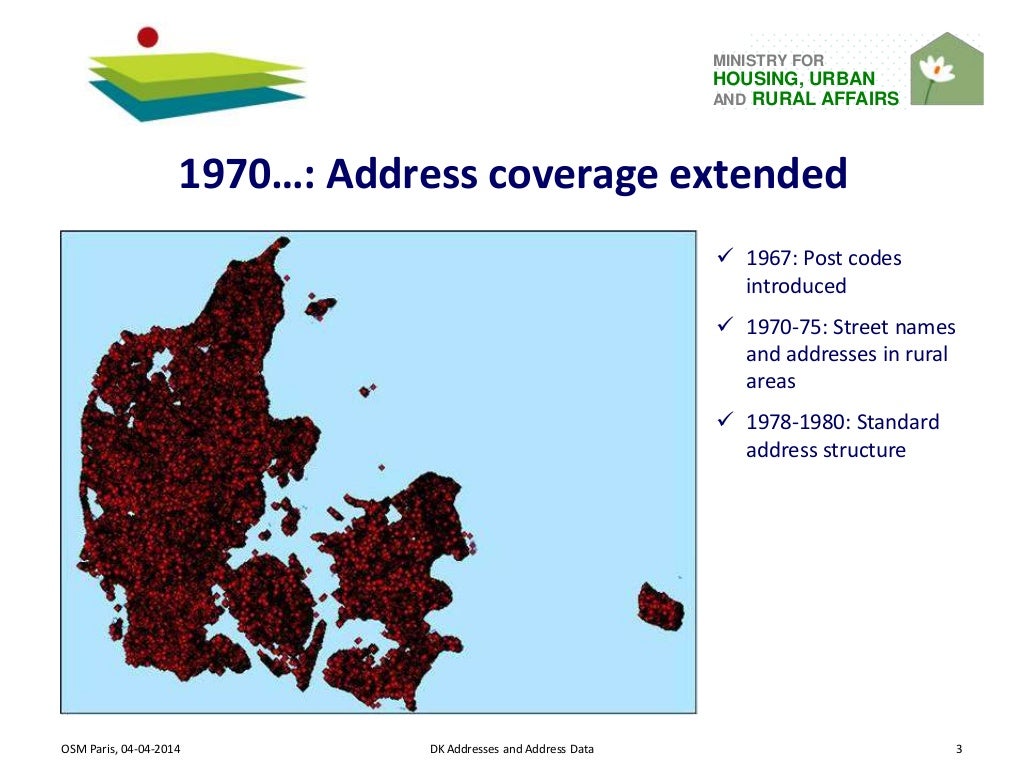 MINISTRY FOR
HOUSING, URBAN
AND RURAL AFFAIRS

1970…: Address coverage extended

✓ 1967: Post codes introduced
✓ 1970-75: Street names and addresses in rural areas
✓ 1978-1980: Standard address structure

OSM Paris, 04-04-2014
DK Addresses and Address Data
3